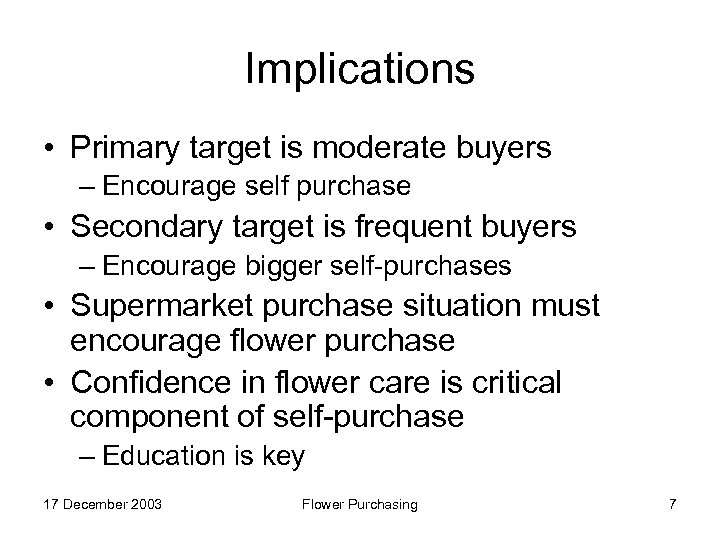 Implications

• Primary target is moderate buyers
  – Encourage self purchase
• Secondary target is frequent buyers
  – Encourage bigger self-purchases
• Supermarket purchase situation must encourage flower purchase
• Confidence in flower care is critical component of self-purchase
  – Education is key

17 December 2003 Flower Purchasing 7